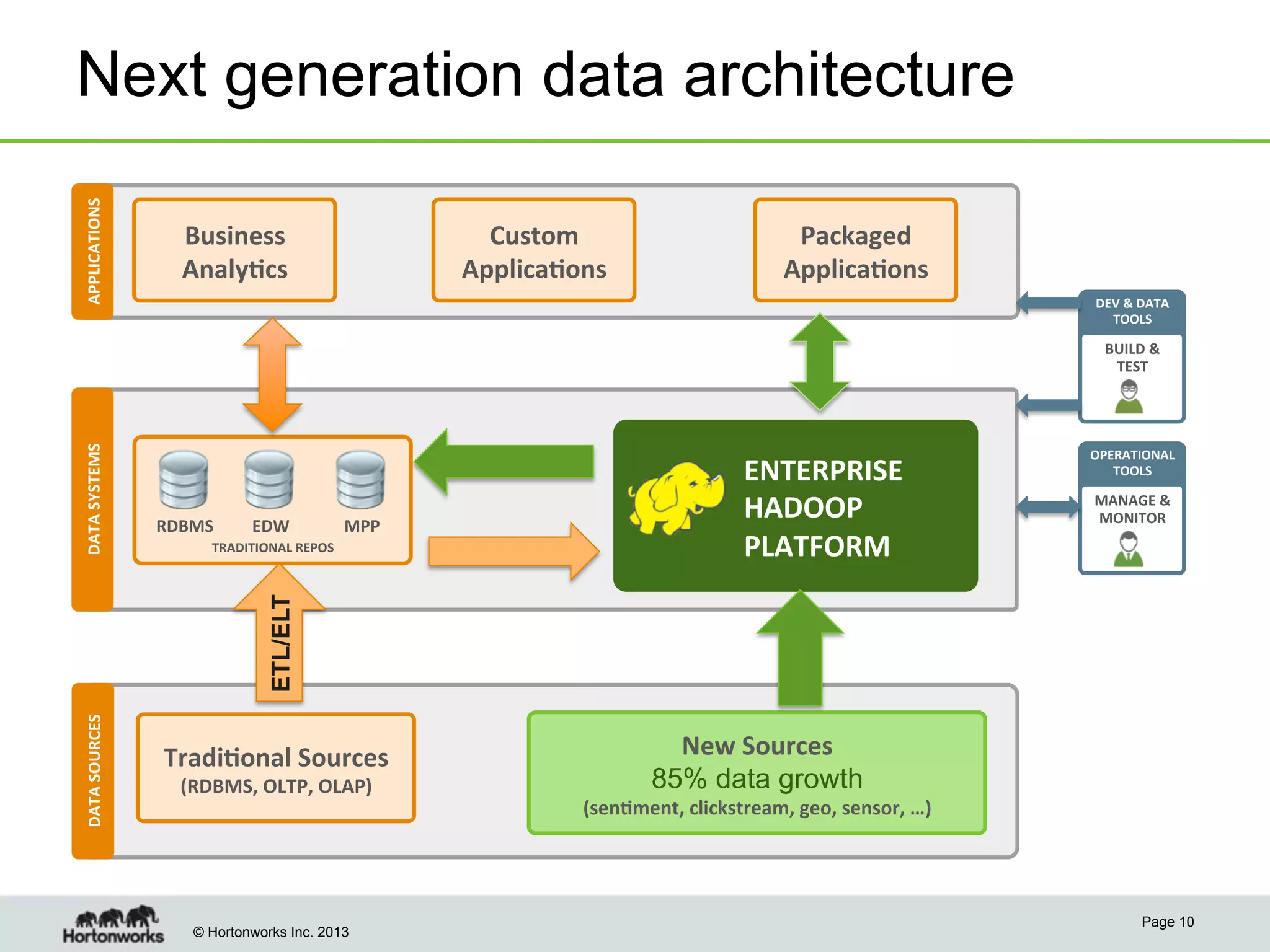 Next generation data architecture

APPLICATIONS

Business Analytics

Custom Applications

Packaged Applications

DEV & DATA TOOLS

BUILD & TEST

DATA SYSTEMS

RDBMS EDW MPP

TRADITIONAL REPOS

ENTERPRISE HADOOP PLATFORM

OPERATIONAL TOOLS

MANAGE & MONITOR

ETL/ELT

DATA SOURCES

Traditional Sources (RDBMS, OLTP, OLAP)

New Sources
85% data growth
(sentiment, clickstream, geo, sensor, ...)

Hortonworks

© Hortonworks Inc. 2013

Page 10